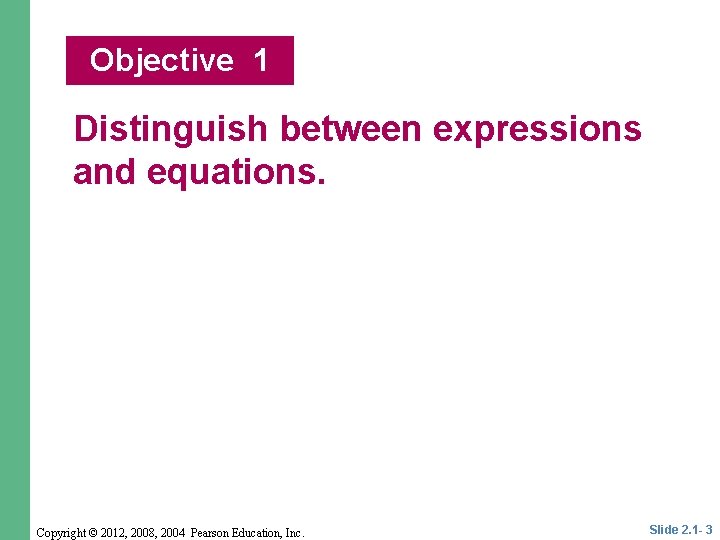 Objective 1

Distinguish between expressions and equations.

Copyright © 2012, 2008, 2004 Pearson Education, Inc.

Slide 2.1- 3